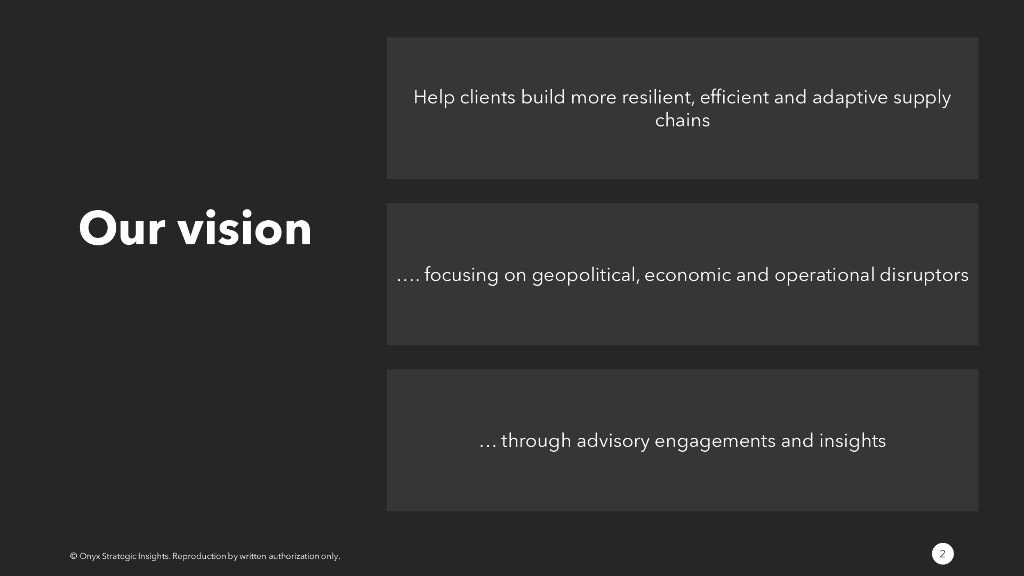 Our vision

Help clients build more resilient, efficient and adaptive supply chains

…. focusing on geopolitical, economic and operational disruptors

… through advisory engagements and insights

© Onyx Strategic Insights. Reproduction by written authorization only.

2